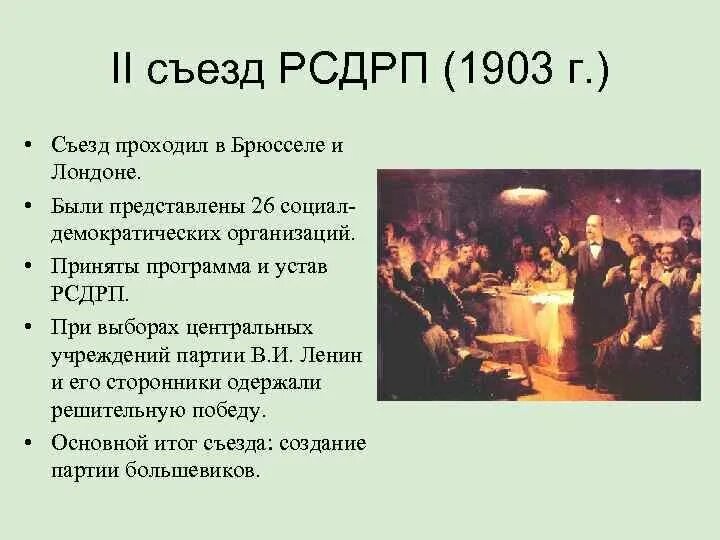 II съезд РСДРП (1903 г.)

• Съезд проходил в Брюсселе и Лондоне.
• Были представлены 26 социал-демократических организаций.
• Приняты программа и устав РСДРП.
• При выборах центральных учреждений партии В.И. Ленин и его сторонники одержали решительную победу.
• Основной итог съезда: создание партии большевиков.